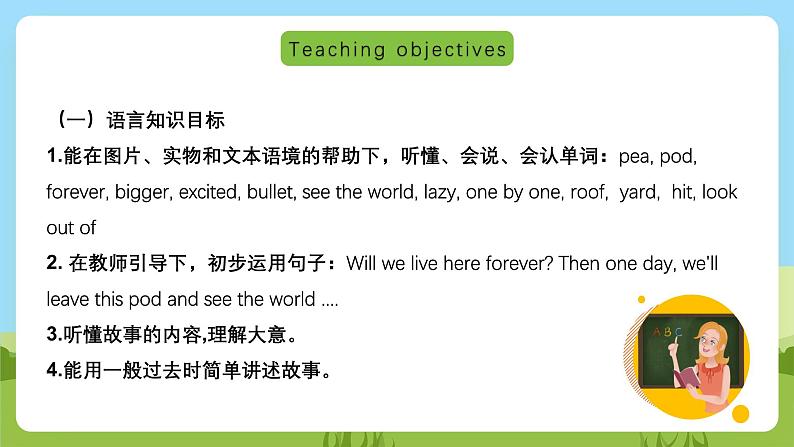 Teaching objectives

（一）语言知识目标
1.能在图片、实物和文本语境的帮助下，听懂、会说、会认单词：pea, pod, forever, bigger, excited, bullet, see the world, lazy, one by one, roof, yard, hit, look out of
2. 在教师引导下，初步运用句子：Will we live here forever? Then one day, we'll leave this pod and see the world ....
3.听懂故事的内容,理解大意。
4.能用一般过去时简单讲述故事。

A B C